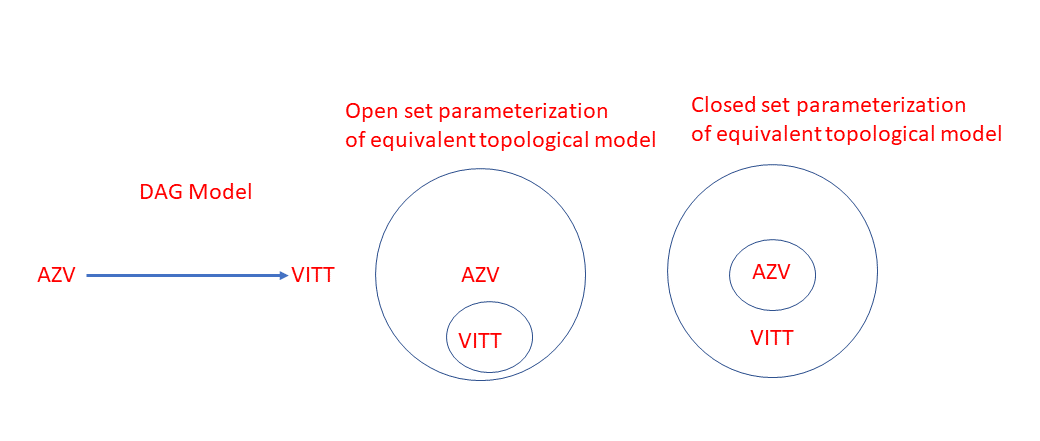 DAG Model

AZV VITT

Open set parameterization of equivalent topological model

AZV

VITT

Closed set parameterization of equivalent topological model

AZV

VITT